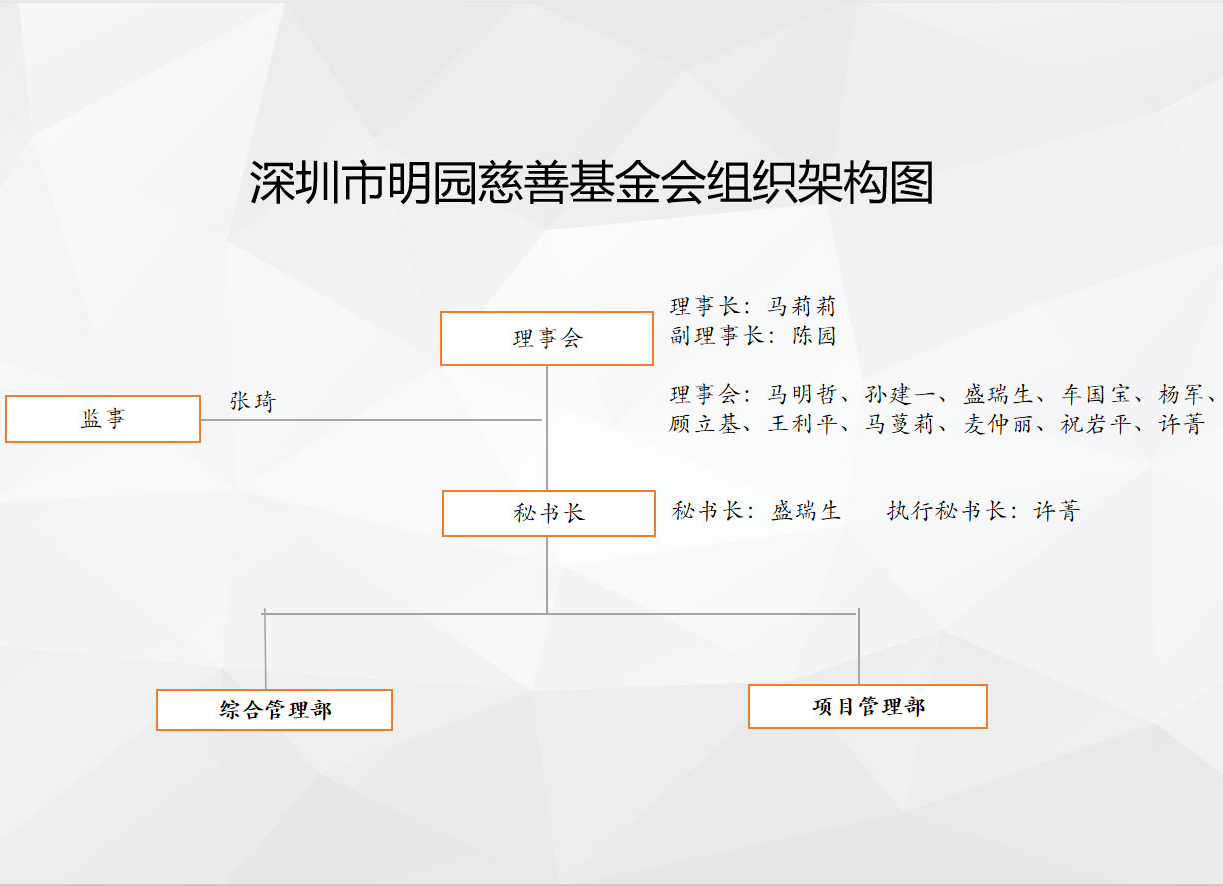 深圳市明园慈善基金会组织架构图

理事会

理事长：马莉莉
副理事长：陈园

理事会：马明哲、孙建一、盛瑞生、车国宝、杨军、顾立基、王利平、马蔓莉、麦仲丽、祝岩平、许菁

监事

张琦

秘书长

秘书长：盛瑞生　执行秘书长：许菁

综合管理部

项目管理部